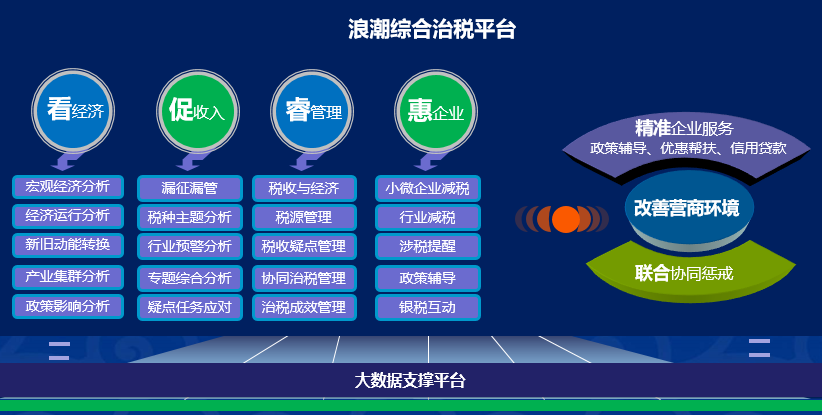 浪潮综合治税平台

看经济

宏观经济分析
经济运行分析
新旧动能转换
产业集群分析
政策影响分析

促收入

漏征漏管
税种主题分析
行业预警分析
专题综合分析
疑点任务应对

睿管理

税收与经济
税源管理
税收疑点管理
协同治税管理
治税成效管理

惠企业

小微企业减税
行业减税
涉税提醒
政策辅导
银税互动

精准企业服务
政策辅导、优惠帮扶、信用贷款

改善营商环境

联合协同惩戒

大数据支撑平台